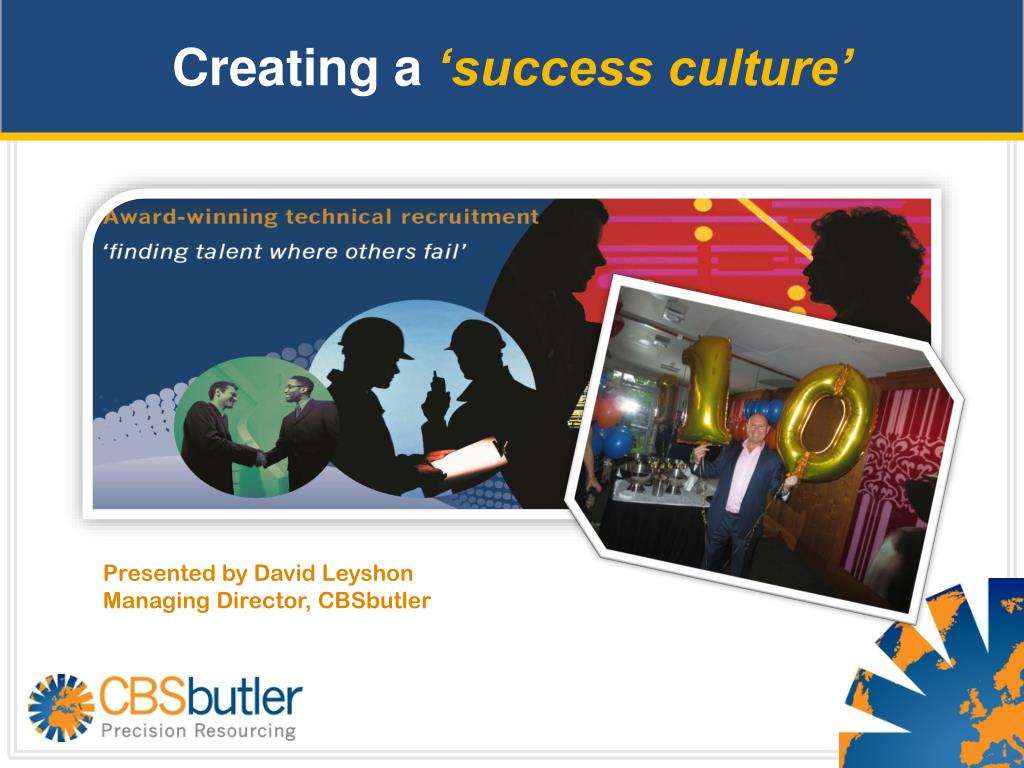 Creating a ‘success culture’

Award-winning technical recruitment
‘finding talent where others fail’

10

Presented by David Leyshon
Managing Director, CBSbutler

CBSbutler
Precision Resourcing